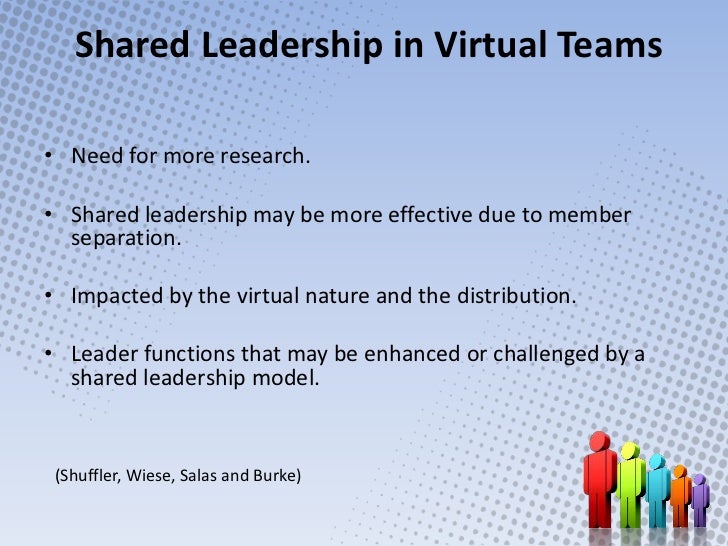 Shared Leadership in Virtual Teams

• Need for more research.

• Shared leadership may be more effective due to member separation.

• Impacted by the virtual nature and the distribution.

• Leader functions that may be enhanced or challenged by a shared leadership model.

(Shuffler, Wiese, Salas and Burke)